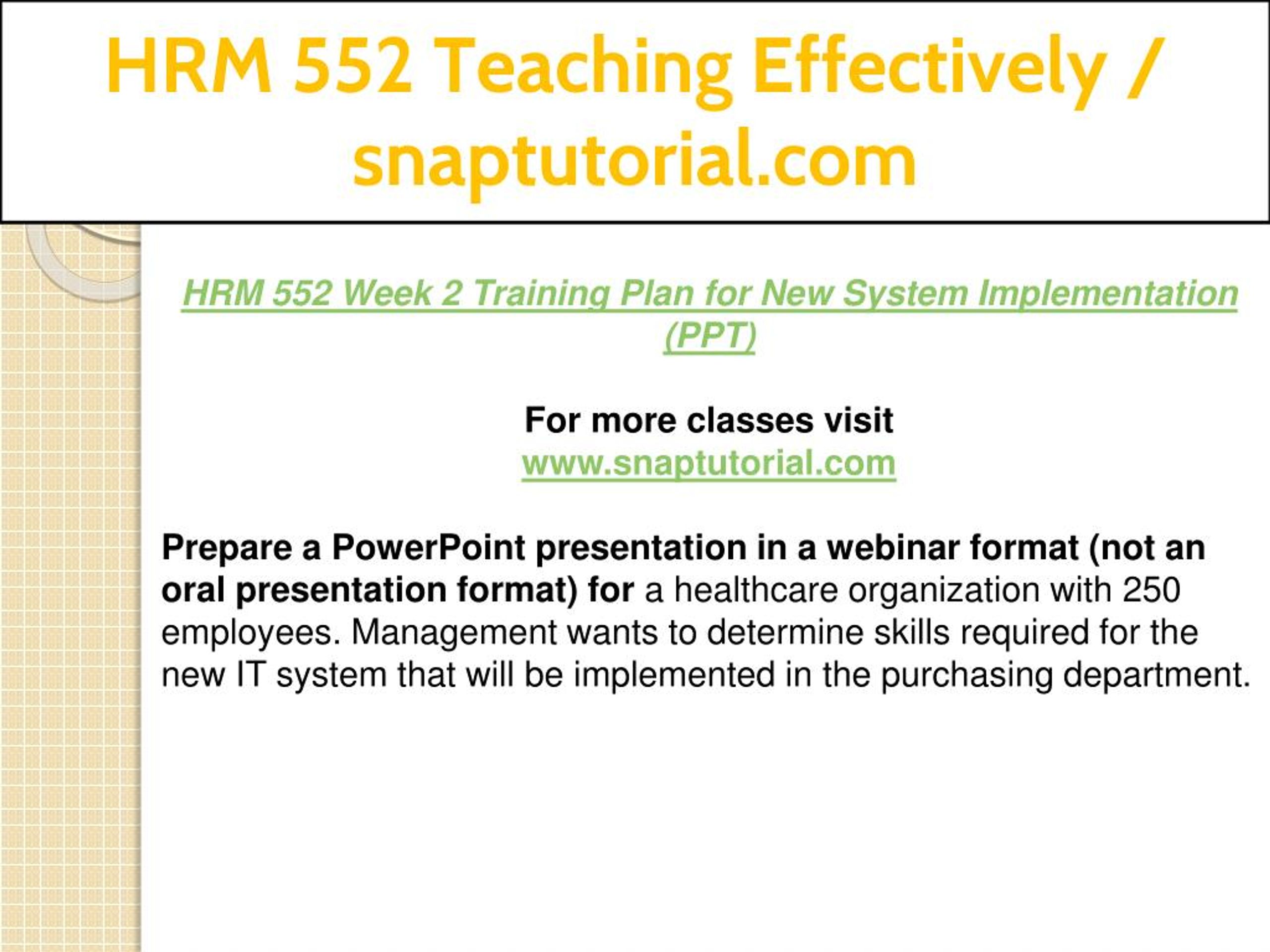 HRM 552 Teaching Effectively / snaptutorial.com

HRM 552 Week 2 Training Plan for New System Implementation (PPT)

For more classes visit
www.snaptutorial.com

Prepare a PowerPoint presentation in a webinar format (not an oral presentation format) for a healthcare organization with 250 employees. Management wants to determine skills required for the new IT system that will be implemented in the purchasing department.